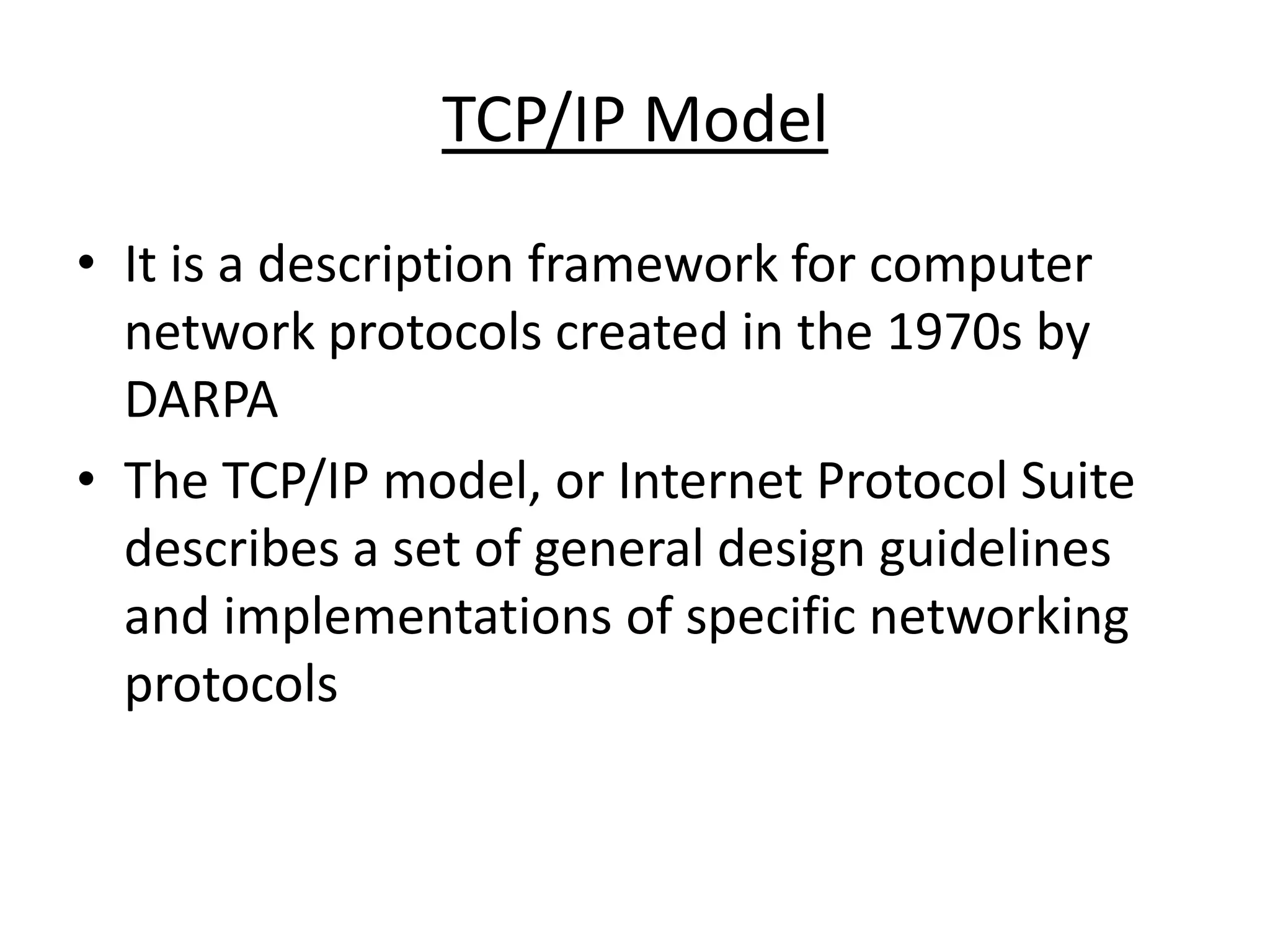 TCP/IP Model

• It is a description framework for computer network protocols created in the 1970s by DARPA

• The TCP/IP model, or Internet Protocol Suite describes a set of general design guidelines and implementations of specific networking protocols